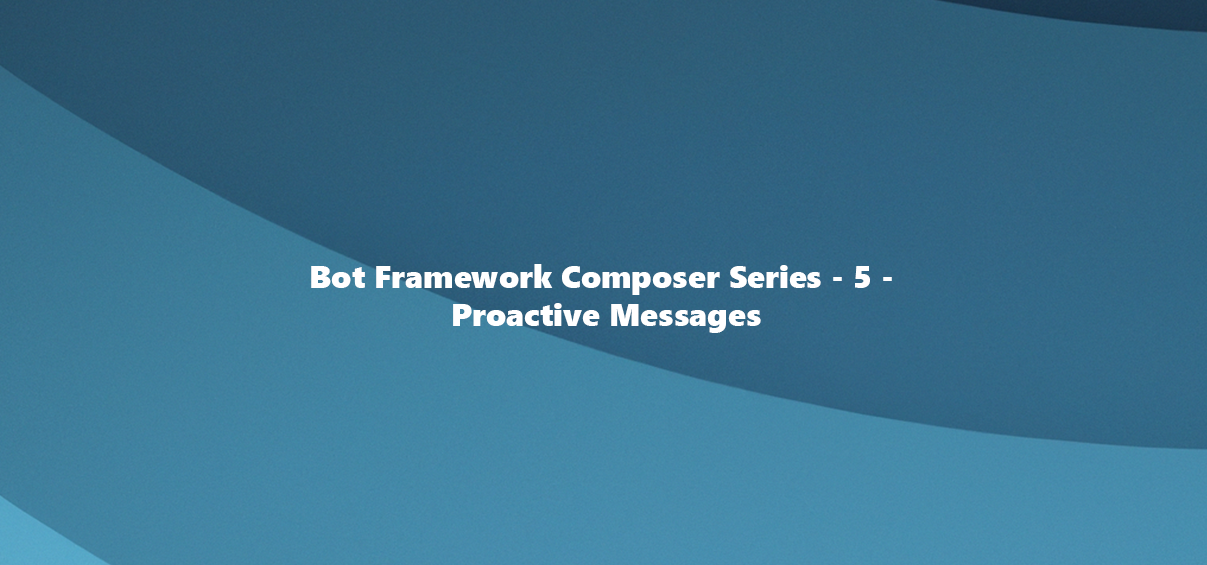 Bot Framework Composer Series - 5 - Proactive Messages